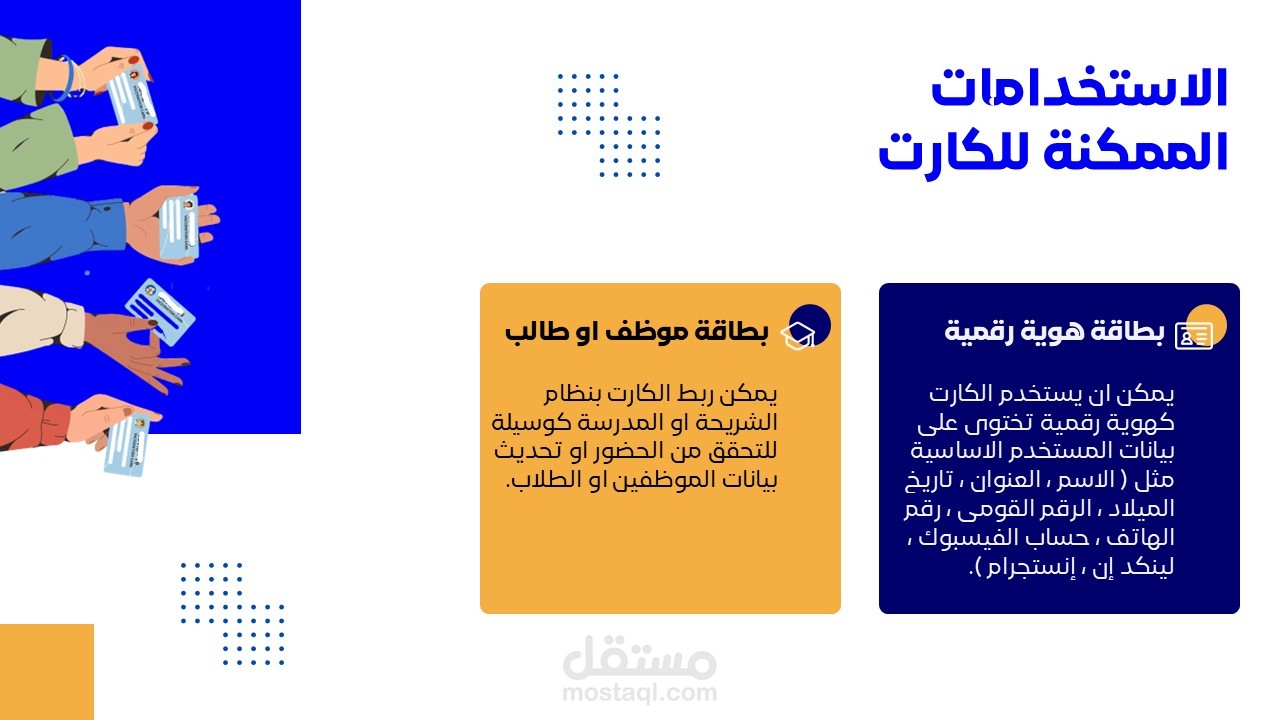 الاستخدامات الممكنة للكارت

بطاقة هوية رقمية

يمكن ان يستخدم الكارت كهوية رقمية تختوى على بيانات المستخدم الاساسية مثل ( الاسم ، العنوان ، تاريخ الميلاد ، الرقم القومى ، رقم الهاتف ، حساب الفيسبوك ، لينكد إن ، إنستجرام ).

بطاقة موظف او طالب

يمكن ربط الكارت بنظام الشريحة او المدرسة كوسيلة للتحقق من الحضور او تحديث بيانات الموظفين او الطلاب.

مستقل
mostaql.com